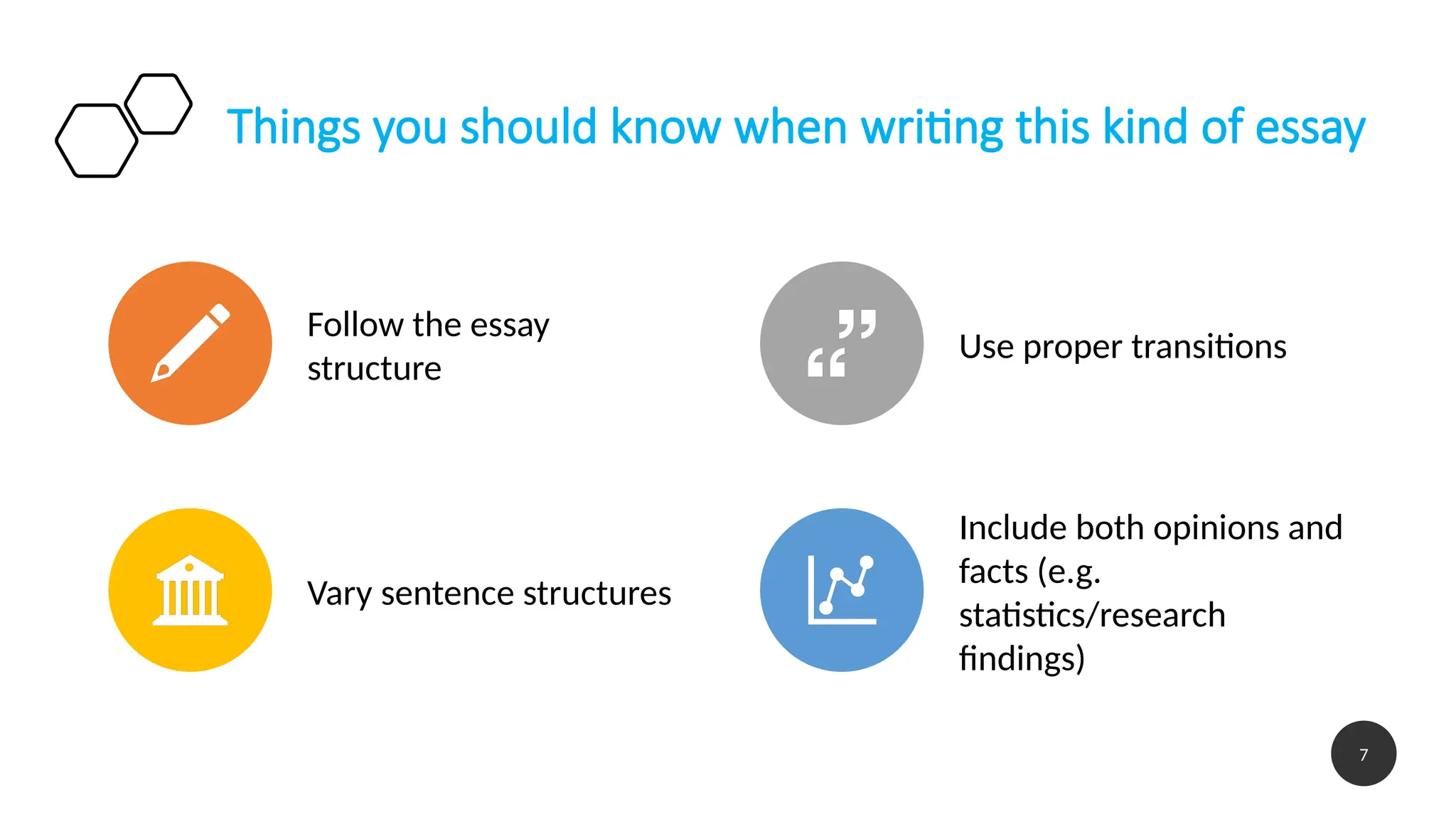 Things you should know when writing this kind of essay

Follow the essay structure

Use proper transitions

Vary sentence structures

Include both opinions and facts (e.g. statistics/research findings)

7